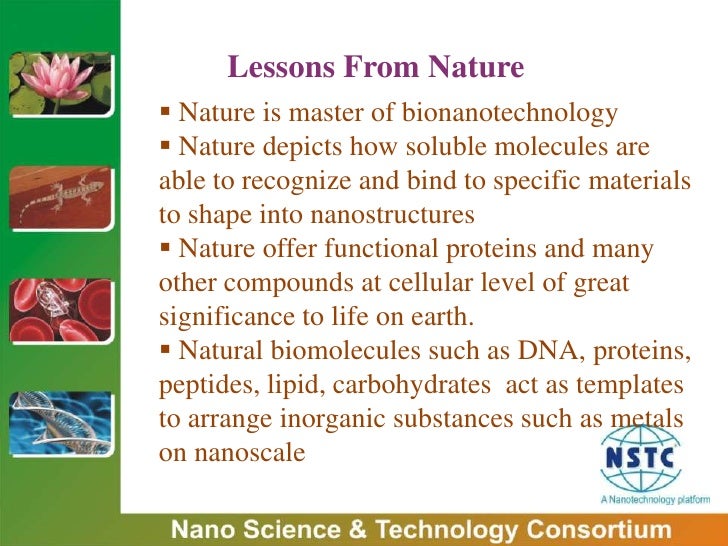 Lessons From Nature

▪ Nature is master of bionanotechnology
▪ Nature depicts how soluble molecules are able to recognize and bind to specific materials to shape into nanostructures
▪ Nature offer functional proteins and many other compounds at cellular level of great significance to life on earth.
▪ Natural biomolecules such as DNA, proteins, peptides, lipid, carbohydrates act as templates to arrange inorganic substances such as metals on nanoscale

NSTC
A Nanotechnology platform

Nano Science & Technology Consortium